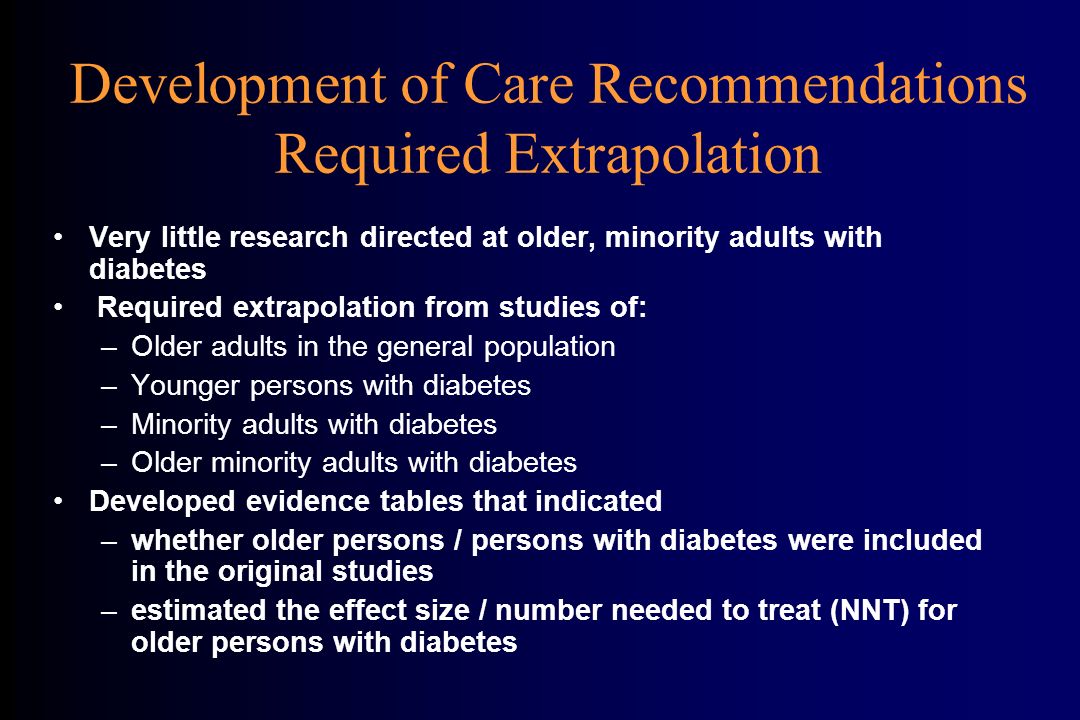 Development of Care Recommendations Required Extrapolation

• Very little research directed at older, minority adults with diabetes
• Required extrapolation from studies of:
– Older adults in the general population
– Younger persons with diabetes
– Minority adults with diabetes
– Older minority adults with diabetes
• Developed evidence tables that indicated
– whether older persons / persons with diabetes were included in the original studies
– estimated the effect size / number needed to treat (NNT) for older persons with diabetes